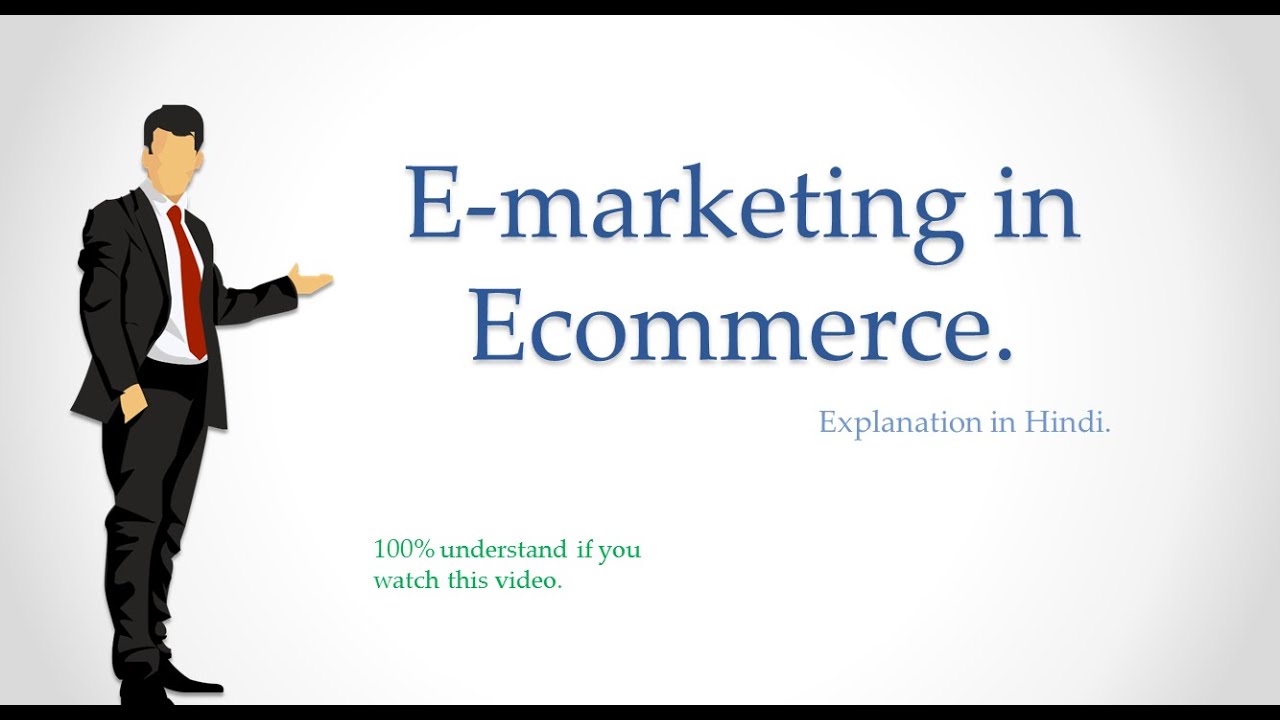 E-marketing in Ecommerce.

Explanation in Hindi.

100% understand if you watch this video.